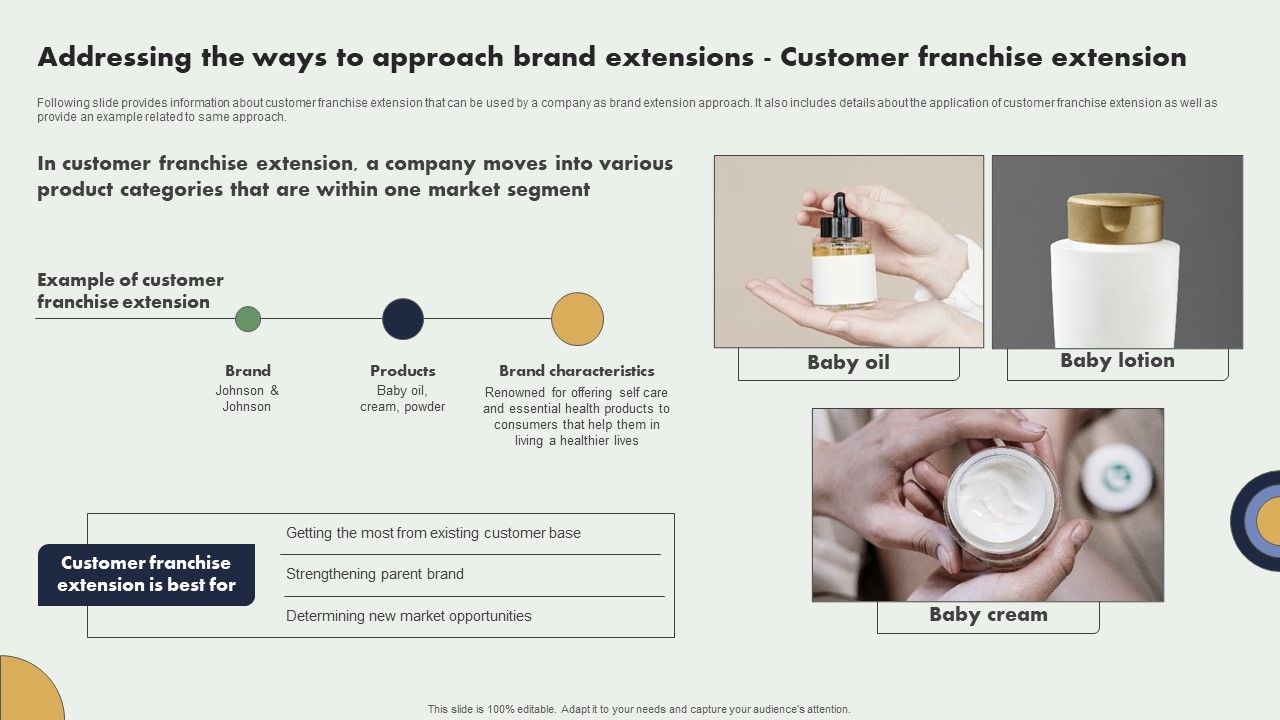 Addressing the ways to approach brand extensions - Customer franchise extension

Following slide provides information about customer franchise extension that can be used by a company as brand extension approach. It also includes details about the application of customer franchise extension as well as provide an example related to same approach.

In customer franchise extension, a company moves into various product categories that are within one market segment

Example of customer franchise extension

Brand
Johnson & Johnson

Products
Baby oil, cream, powder

Brand characteristics
Renowned for offering self care and essential health products to consumers that help them in living a healthier lives

Customer franchise extension is best for

Getting the most from existing customer base

Strengthening parent brand

Determining new market opportunities

Baby oil

Baby lotion

Baby cream

This slide is 100% editable. Adapt it to your needs and capture your audience's attention.